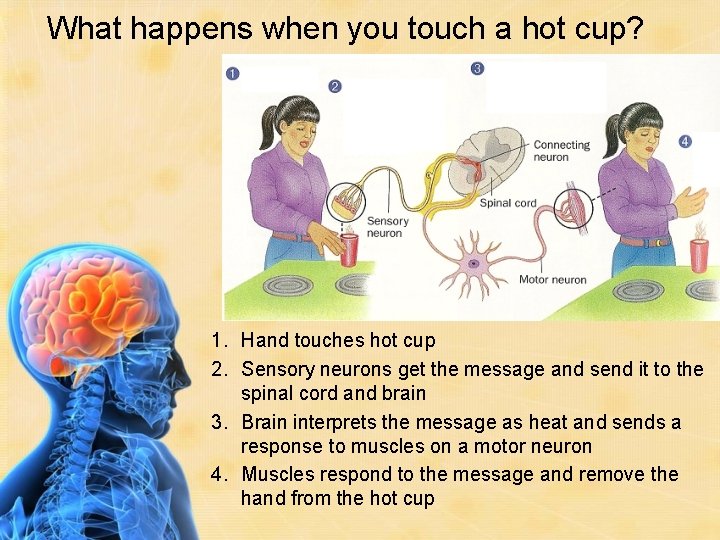 What happens when you touch a hot cup?

1

2

3

4

Connecting neuron

Spinal cord

Sensory neuron

Motor neuron

1. Hand touches hot cup
2. Sensory neurons get the message and send it to the spinal cord and brain
3. Brain interprets the message as heat and sends a response to muscles on a motor neuron
4. Muscles respond to the message and remove the hand from the hot cup